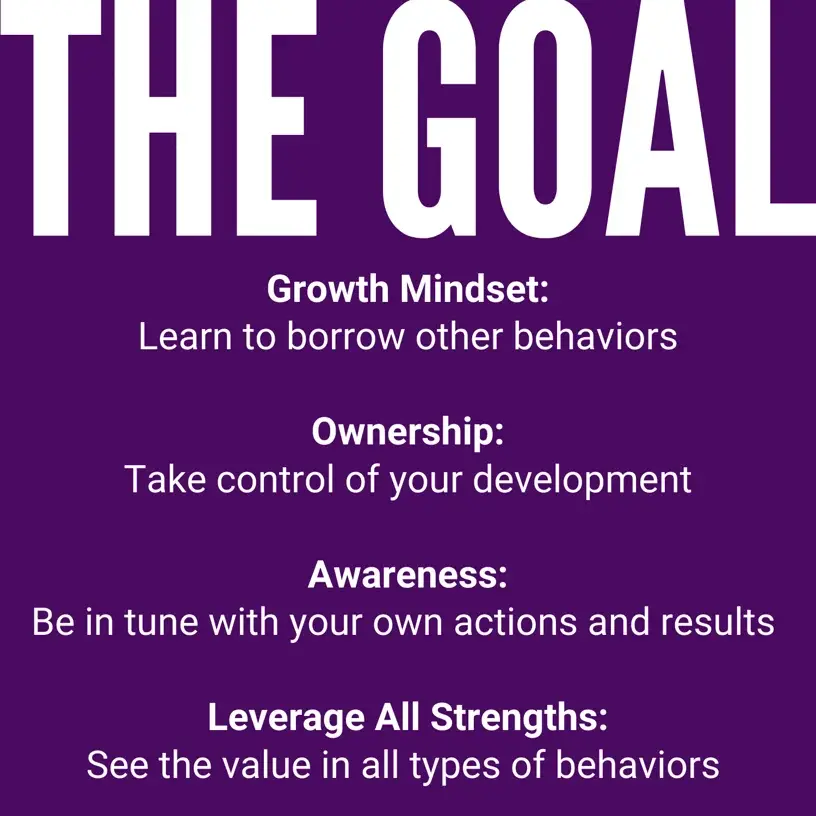 THE GOAL

Growth Mindset:
Learn to borrow other behaviors

Ownership:
Take control of your development

Awareness:
Be in tune with your own actions and results

Leverage All Strengths:
See the value in all types of behaviors